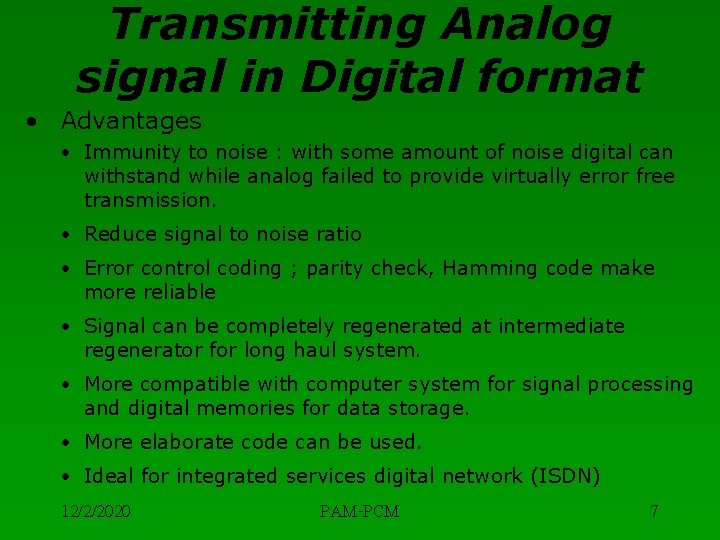 Transmitting Analog signal in Digital format

• Advantages
  • Immunity to noise : with some amount of noise digital can withstand while analog failed to provide virtually error free transmission.
  • Reduce signal to noise ratio
  • Error control coding ; parity check, Hamming code make more reliable
  • Signal can be completely regenerated at intermediate regenerator for long haul system.
  • More compatible with computer system for signal processing and digital memories for data storage.
  • More elaborate code can be used.
  • Ideal for integrated services digital network (ISDN)

12/2/2020 PAM-PCM 7